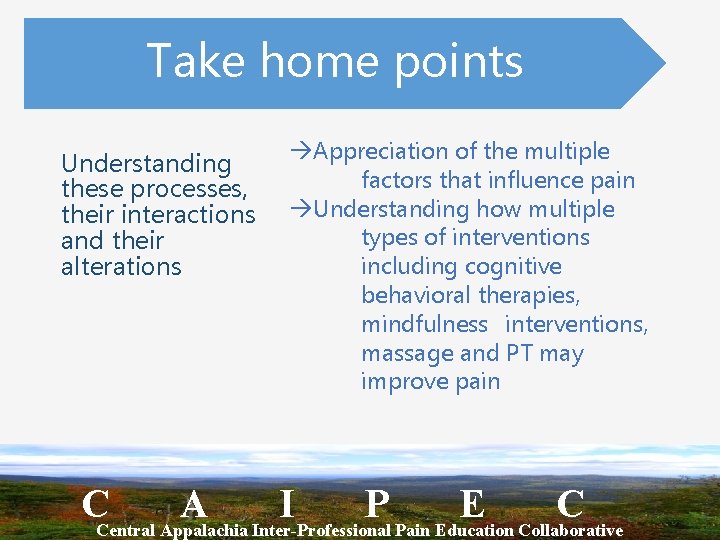 Take home points

Understanding these processes, their interactions and their alterations

→Appreciation of the multiple factors that influence pain
→Understanding how multiple types of interventions including cognitive behavioral therapies, mindfulness interventions, massage and PT may improve pain

C A I P E C
Central Appalachia Inter-Professional Pain Education Collaborative